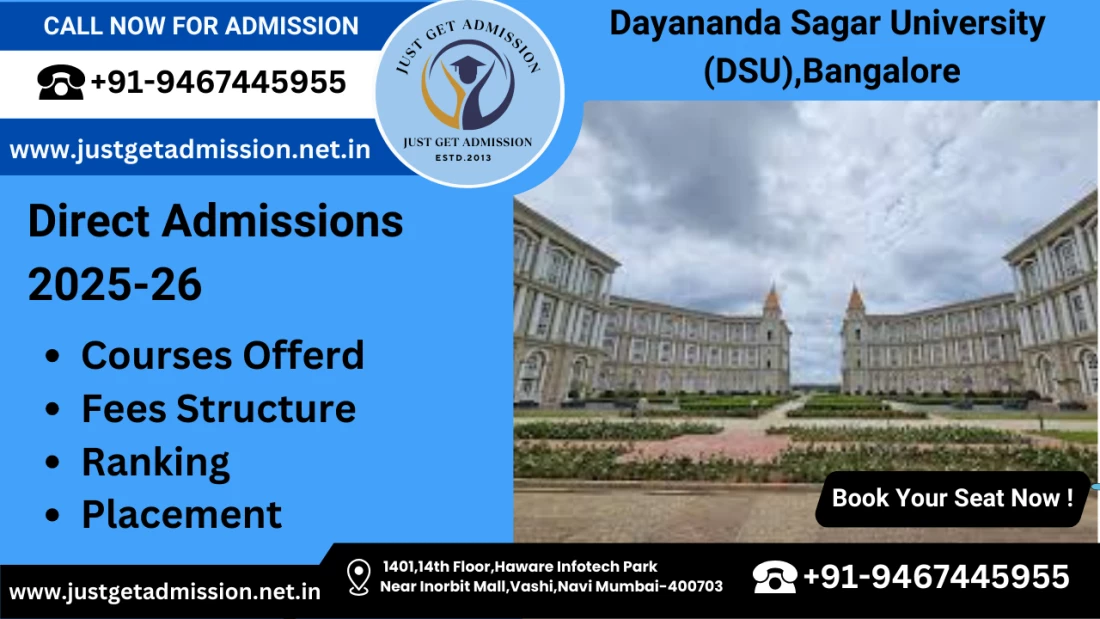 CALL NOW FOR ADMISSION

+91-9467445955

www.justgetadmission.net.in

JUST GET ADMISSION
JUST GET ADMISSION
ESTD.2013

Dayananda Sagar University (DSU),Bangalore

Direct Admissions 2025-26

• Courses Offerd
• Fees Structure
• Ranking
• Placement

Book Your Seat Now !

www.justgetadmission.net.in

1401,14th Floor,Haware Infotech Park
Near Inorbit Mall,Vashi,Navi Mumbai-400703

+91-9467445955